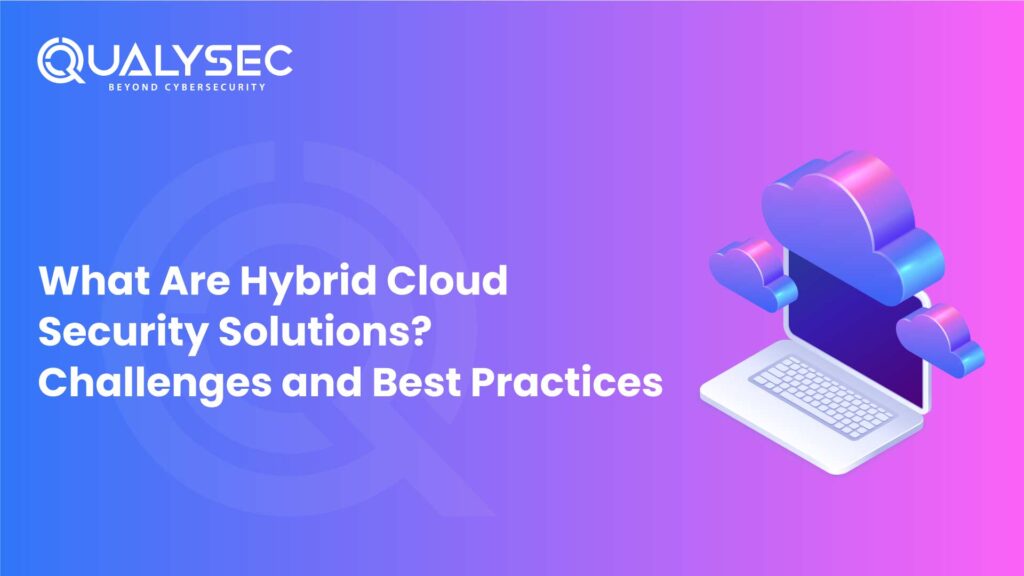 QUALYSEC
BEYOND CYBERSECURITY

What Are Hybrid Cloud Security Solutions? Challenges and Best Practices